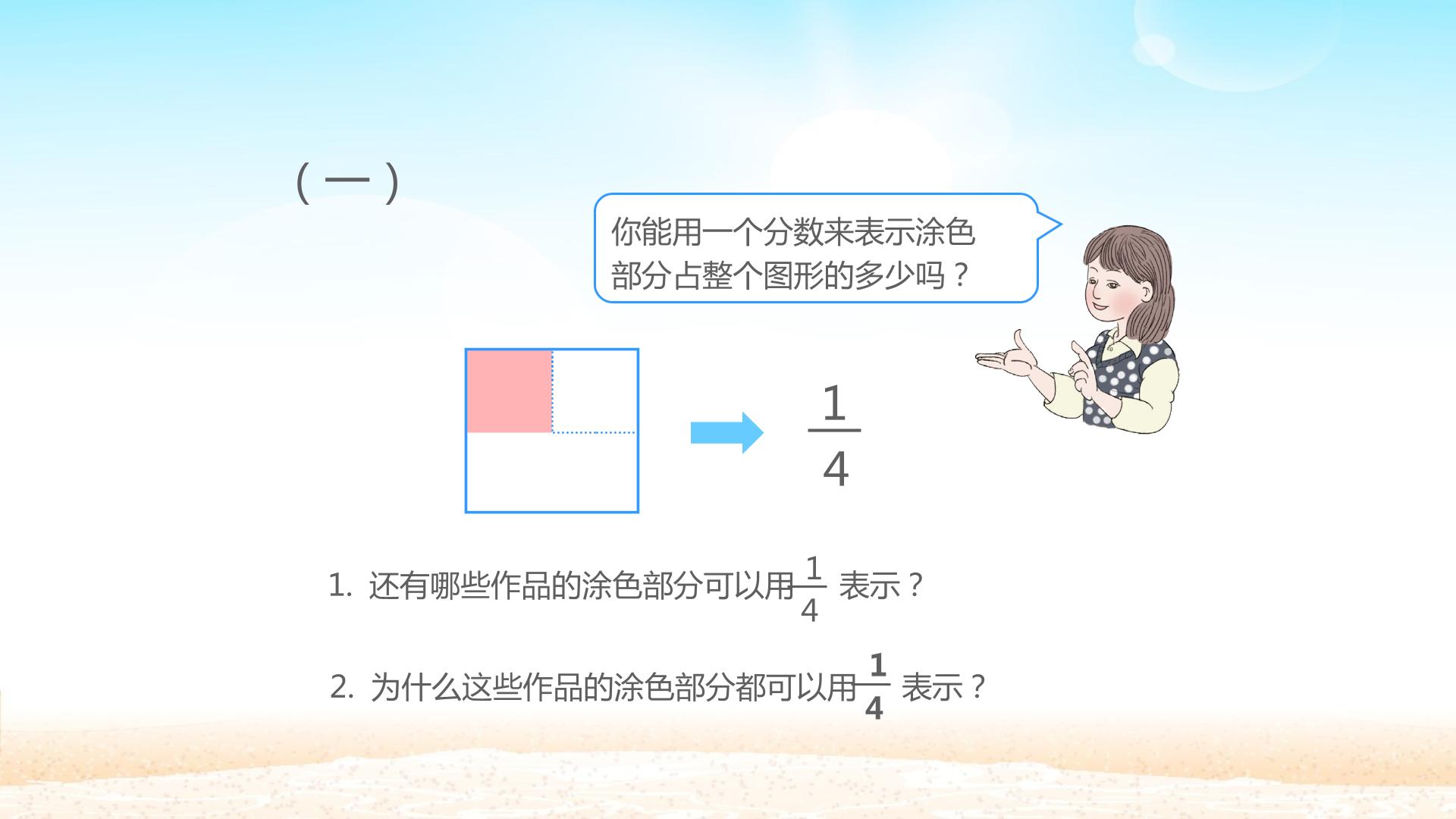 (一)

你能用一个分数来表示涂色部分占整个图形的多少吗？

$\frac{1}{4}$

1.还有哪些作品的涂色部分可以用$\frac{1}{4}$表示？

2.为什么这些作品的涂色部分都可以用$\frac{1}{4}$表示？